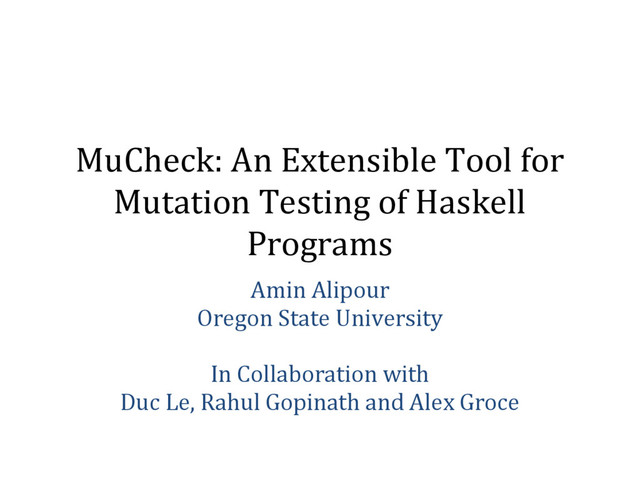 MuCheck: An Extensible Tool for Mutation Testing of Haskell Programs

Amin Alipour
Oregon State University

In Collaboration with
Duc Le, Rahul Gopinath and Alex Groce